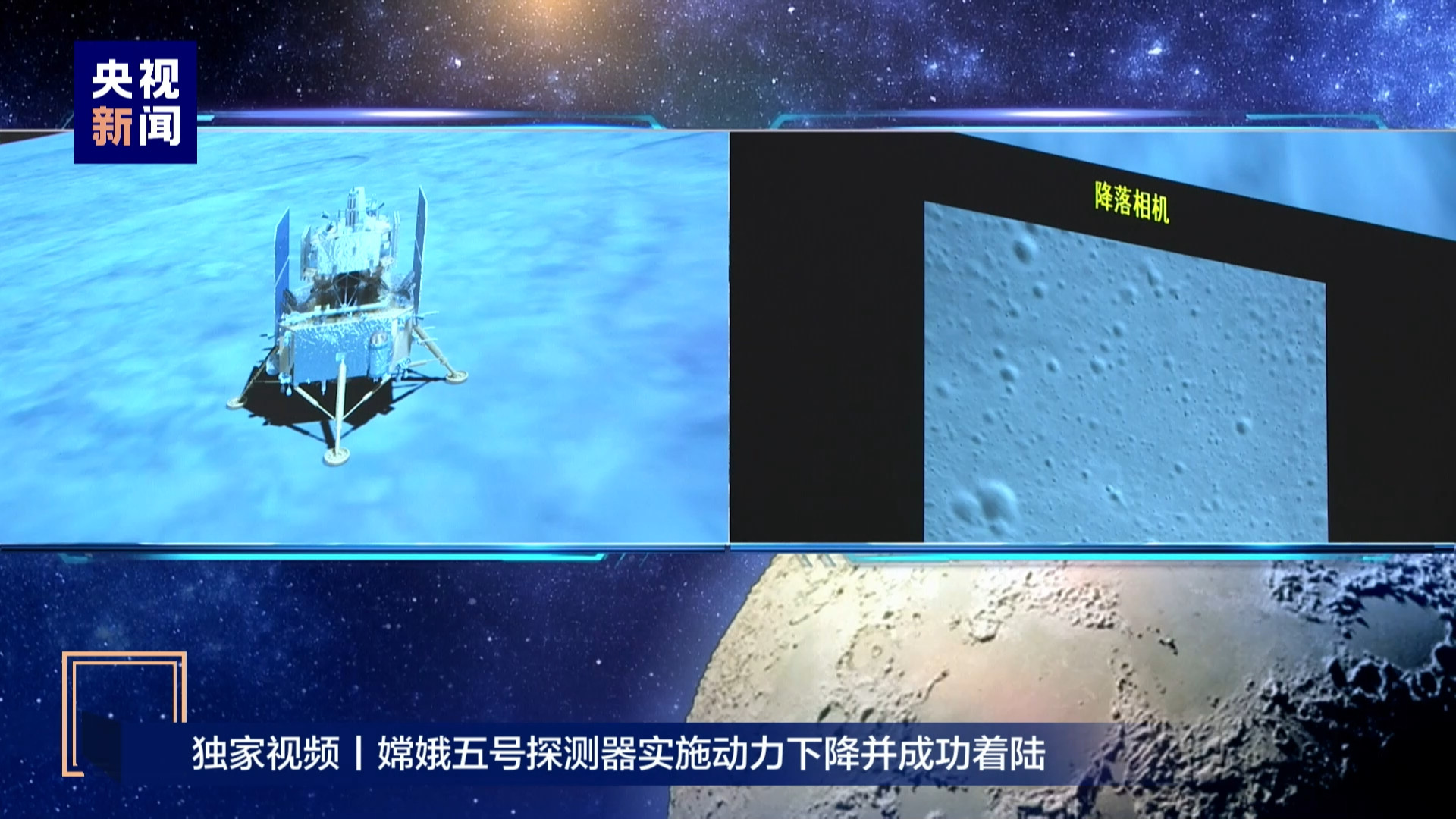 央视
新闻

降落相机

独家视频丨嫦娥五号探测器实施动力下降并成功着陆